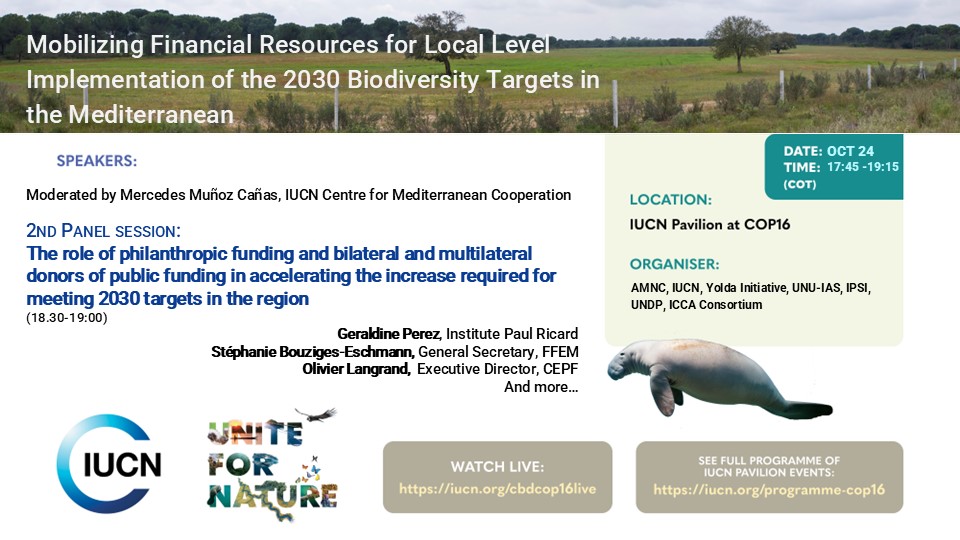 Mobilizing Financial Resources for Local Level Implementation of the 2030 Biodiversity Targets in the Mediterranean

SPEAKERS:

Moderated by Mercedes Muñoz Cañas, IUCN Centre for Mediterranean Cooperation

2ND PANEL SESSION:
The role of philanthropic funding and bilateral and multilateral donors of public funding in accelerating the increase required for meeting 2030 targets in the region
(18.30-19:00)

Geraldine Perez, Institute Paul Ricard
Stéphanie Bouziges-Eschmann, General Secretary, FFEM
Olivier Langrand, Executive Director, CEPF
And more...

DATE: OCT 24
TIME: 17:45 -19:15 (COT)

LOCATION:
IUCN Pavilion at COP16

ORGANISER:
AMNC, IUCN, Yolda Initiative, UNU-IAS, IPSI, UNDP, ICCA Consortium

IUCN

UNITE FOR NATURE

WATCH LIVE:
https://iucn.org/cbdcop16live

SEE FULL PROGRAMME OF IUCN PAVILION EVENTS:
https://iucn.org/programme-cop16